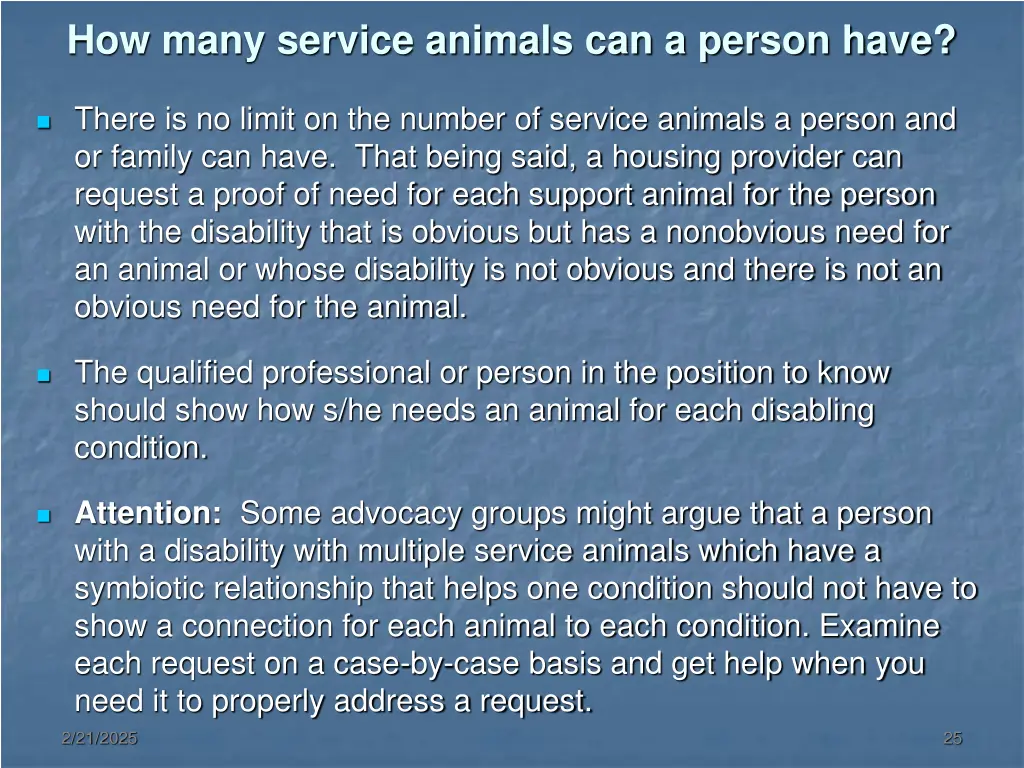 How many service animals can a person have?

There is no limit on the number of service animals a person and or family can have.  That being said, a housing provider can request a proof of need for each support animal for the person with the disability that is obvious but has a nonobvious need for an animal or whose disability is not obvious and there is not an obvious need for the animal.

The qualified professional or person in the position to know should show how s/he needs an animal for each disabling condition.

Attention:  Some advocacy groups might argue that a person with a disability with multiple service animals which have a symbiotic relationship that helps one condition should not have to show a connection for each animal to each condition. Examine each request on a case-by-case basis and get help when you need it to properly address a request.

2/21/2025

25